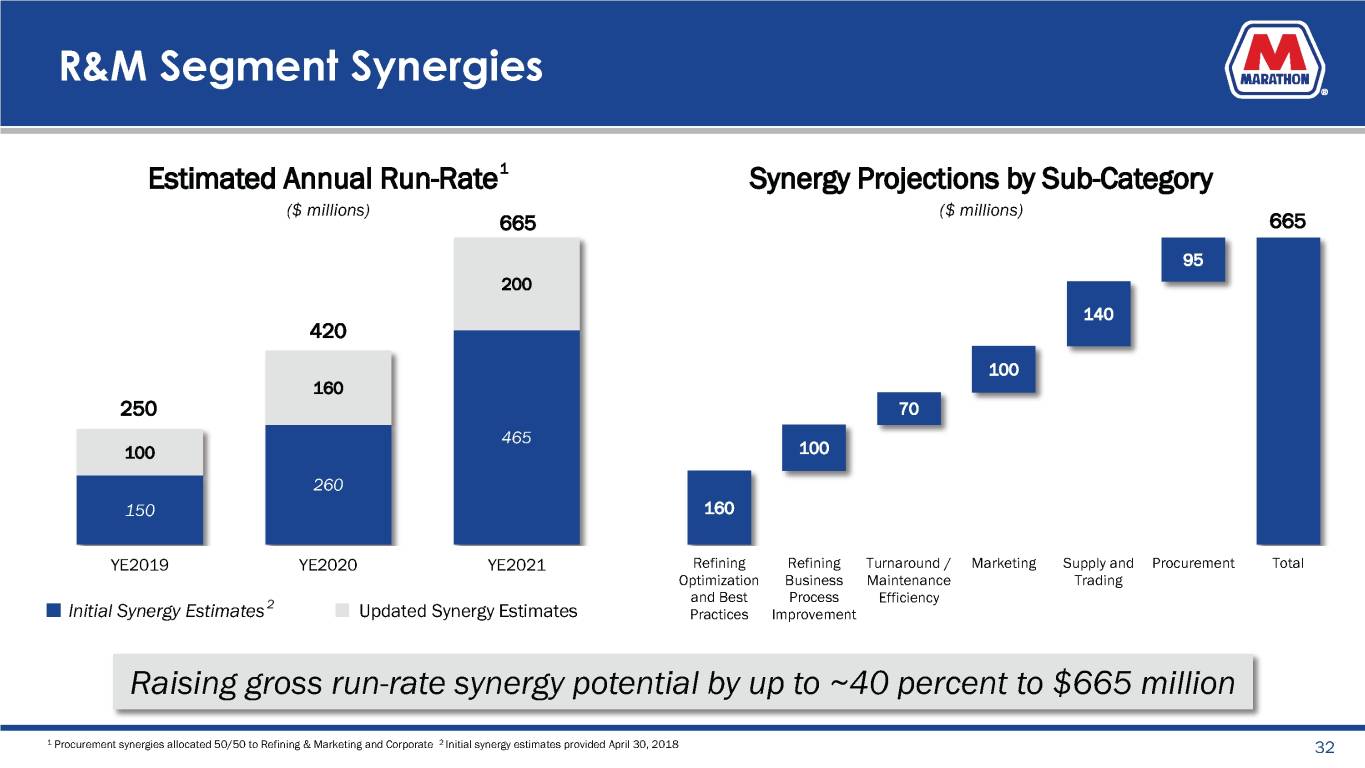 R&M Segment Synergies

MARATHON

Estimated Annual Run-Rate$^1$

($ millions)

250
100
150

420
160
260

665
200
465

YE2019 YE2020 YE2021

Initial Synergy Estimates$^2$ Updated Synergy Estimates

Synergy Projections by Sub-Category

($ millions)

160 100 70 100 140 95 665

Refining Optimization and Best Practices

Refining Business Process Improvement

Turnaround / Maintenance Efficiency

Marketing

Supply and Trading

Procurement

Total

Raising gross run-rate synergy potential by up to ~40 percent to $665 million

$^1$ Procurement synergies allocated 50/50 to Refining & Marketing and Corporate $^2$ Initial synergy estimates provided April 30, 2018

32